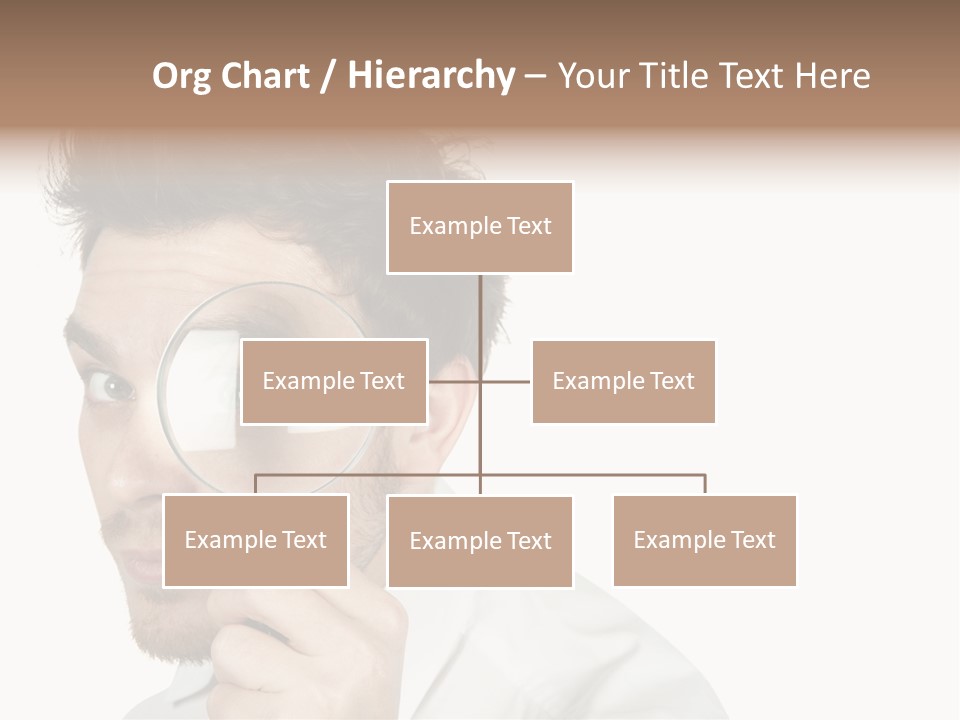 Org Chart / Hierarchy – Your Title Text Here

Example Text

Example Text

Example Text

Example Text

Example Text

Example Text